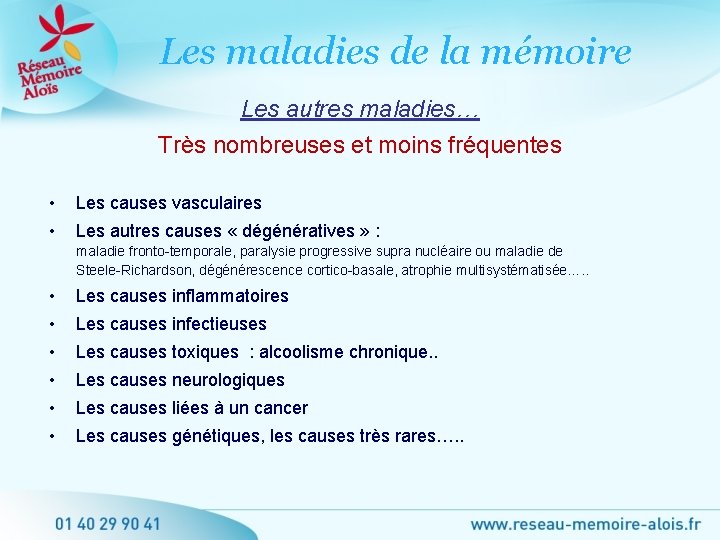 Réseau Mémoire Aloïs

Les maladies de la mémoire

Les autres maladies…

Très nombreuses et moins fréquentes

• Les causes vasculaires
• Les autres causes « dégénératives » :
maladie fronto-temporale, paralysie progressive supra nucléaire ou maladie de Steele-Richardson, dégénérescence cortico-basale, atrophie multisystématisée…..
• Les causes inflammatoires
• Les causes infectieuses
• Les causes toxiques : alcoolisme chronique..
• Les causes neurologiques
• Les causes liées à un cancer
• Les causes génétiques, les causes très rares…..

01 40 29 90 41

www.reseau-memoire-alois.fr